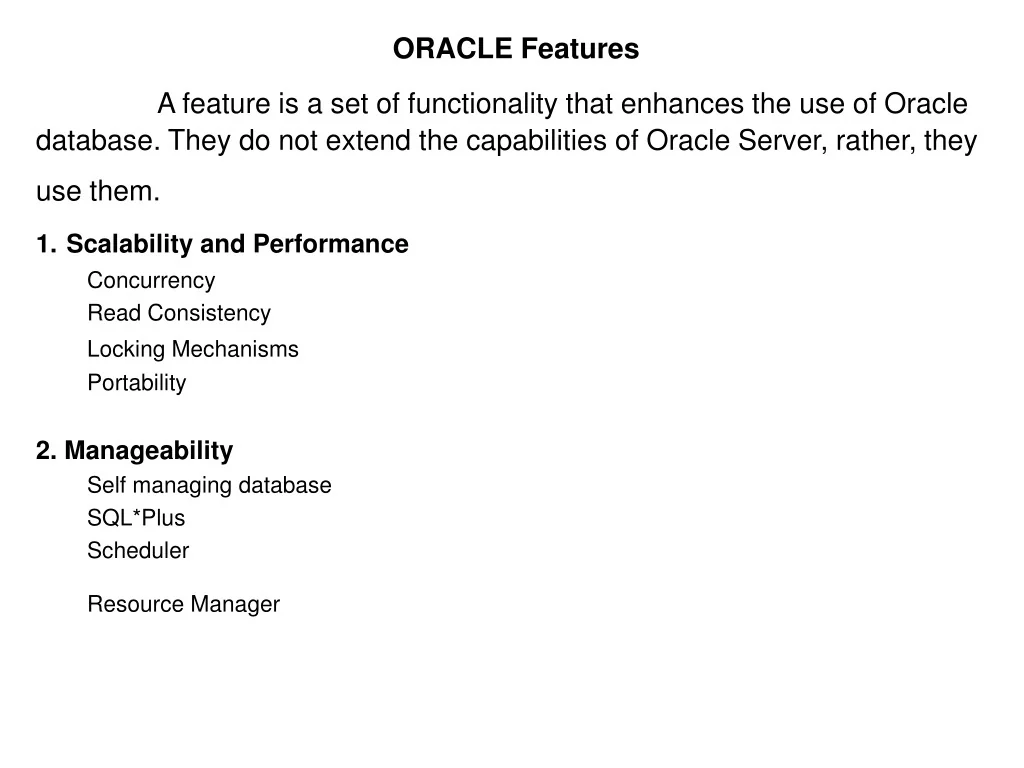 ORACLE Features

A feature is a set of functionality that enhances the use of Oracle database. They do not extend the capabilities of Oracle Server, rather, they use them.

1. Scalability and Performance

Concurrency
Read Consistency
Locking Mechanisms
Portability

2. Manageability

Self managing database
SQL*Plus
Scheduler
Resource Manager